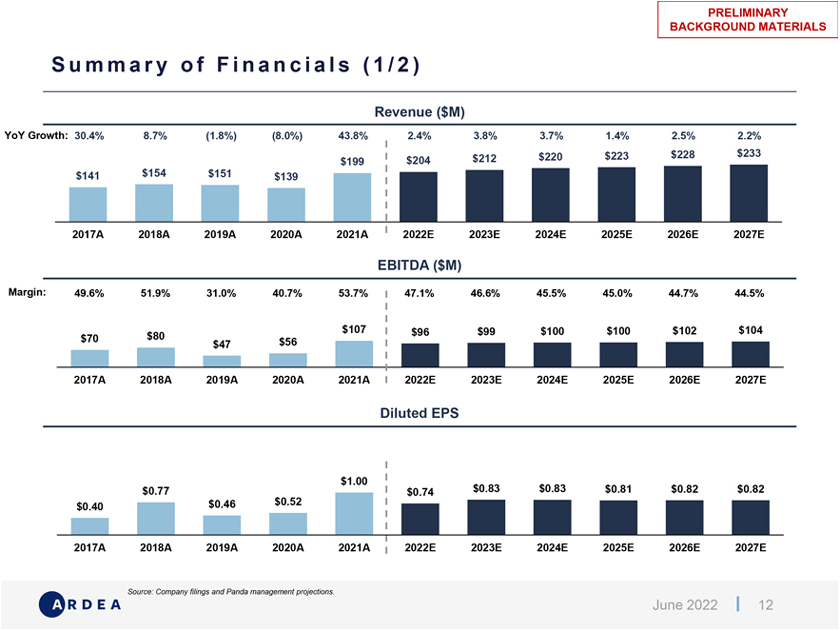 PRELIMINARY
BACKGROUND MATERIALS

Summary of Financials (1/2)

Revenue ($M)

YoY Growth: 30.4% 8.7% (1.8%) (8.0%) 43.8% 2.4% 3.8% 3.7% 1.4% 2.5% 2.2%

$141 $154 $151 $139 $199 $204 $212 $220 $223 $228 $233

2017A 2018A 2019A 2020A 2021A 2022E 2023E 2024E 2025E 2026E 2027E

EBITDA ($M)

Margin: 49.6% 51.9% 31.0% 40.7% 53.7% 47.1% 46.6% 45.5% 45.0% 44.7% 44.5%

$70 $80 $47 $56 $107 $96 $99 $100 $100 $102 $104

2017A 2018A 2019A 2020A 2021A 2022E 2023E 2024E 2025E 2026E 2027E

Diluted EPS

$0.40 $0.77 $0.46 $0.52 $1.00 $0.74 $0.83 $0.83 $0.81 $0.82 $0.82

2017A 2018A 2019A 2020A 2021A 2022E 2023E 2024E 2025E 2026E 2027E

Source: Company filings and Panda management projections.

ARDEA

June 2022 | 12